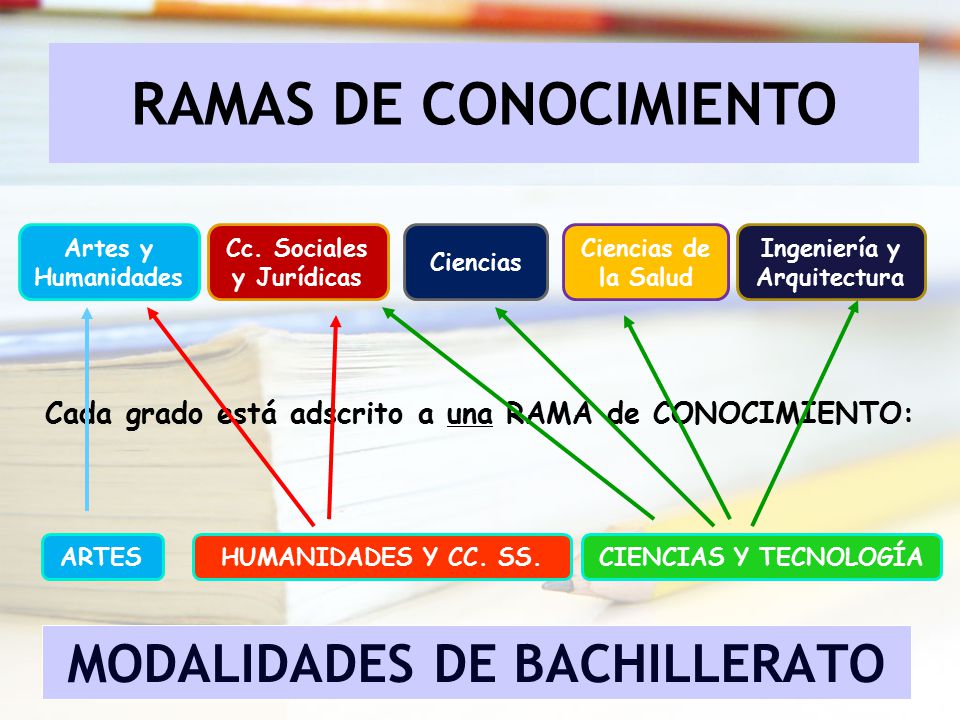 RAMAS DE CONOCIMIENTO

Artes y Humanidades

Cc. Sociales y Jurídicas

Ciencias

Ciencias de la Salud

Ingeniería y Arquitectura

Cada grado está adscrito a una RAMA de CONOCIMIENTO:

ARTES

HUMANIDADES Y CC. SS.

CIENCIAS Y TECNOLOGÍA

MODALIDADES DE BACHILLERATO